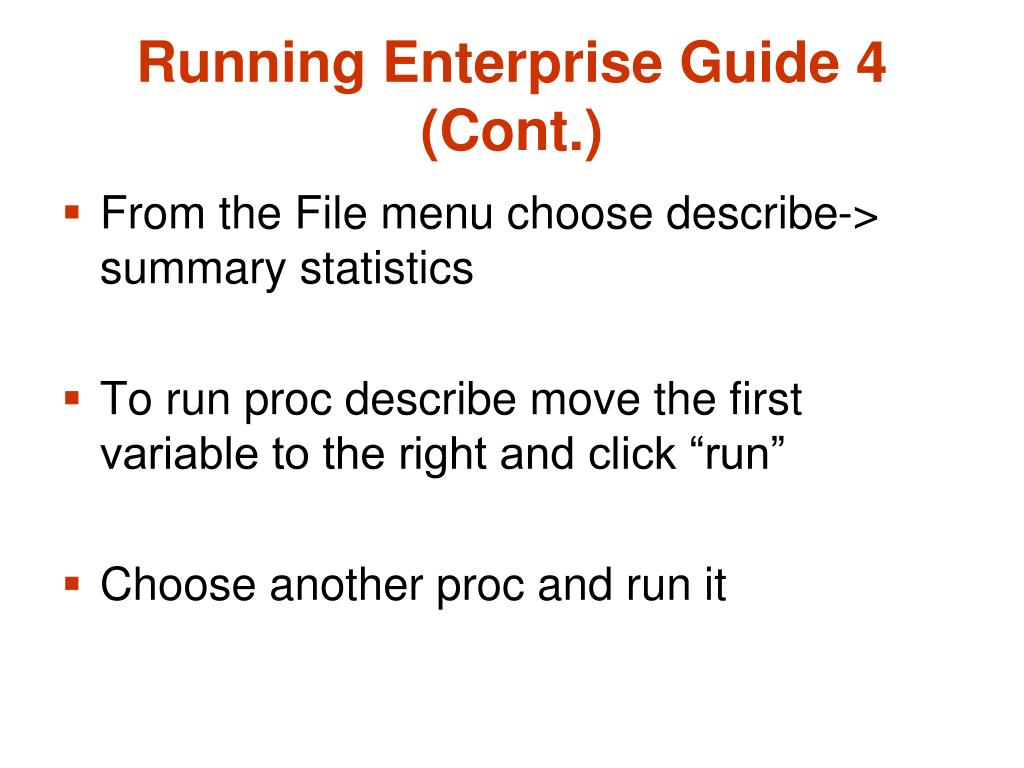 Running Enterprise Guide 4 (Cont.)

▪ From the File menu choose describe-> summary statistics

▪ To run proc describe move the first variable to the right and click “run”

▪ Choose another proc and run it